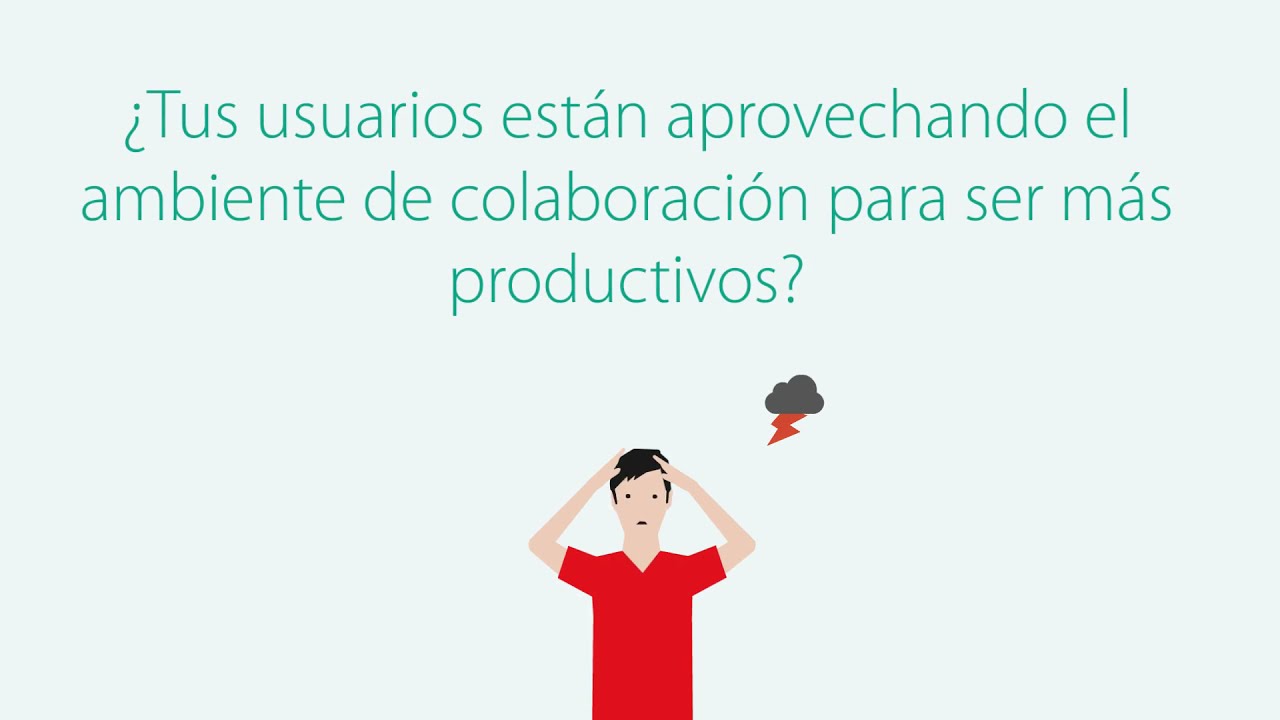 ¿Tus usuarios están aprovechando el ambiente de colaboración para ser más productivos?